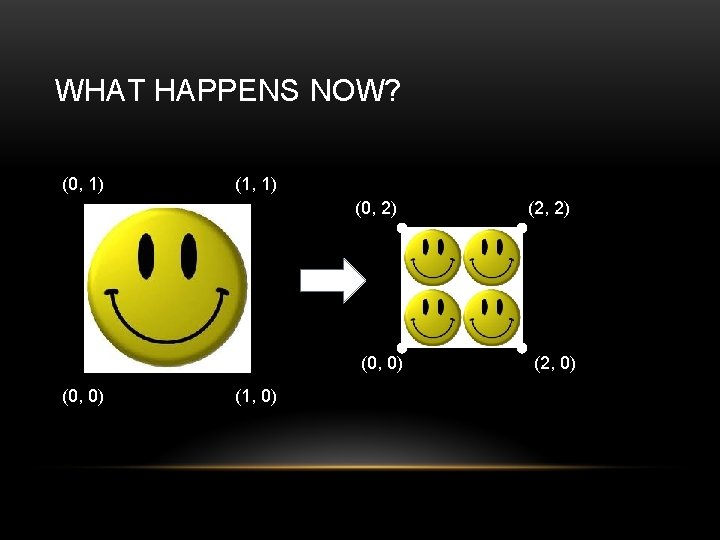 WHAT HAPPENS NOW?

(0, 1)

(1, 1)

(0, 0)

(1, 0)

(0, 2)

(2, 2)

(0, 0)

(2, 0)